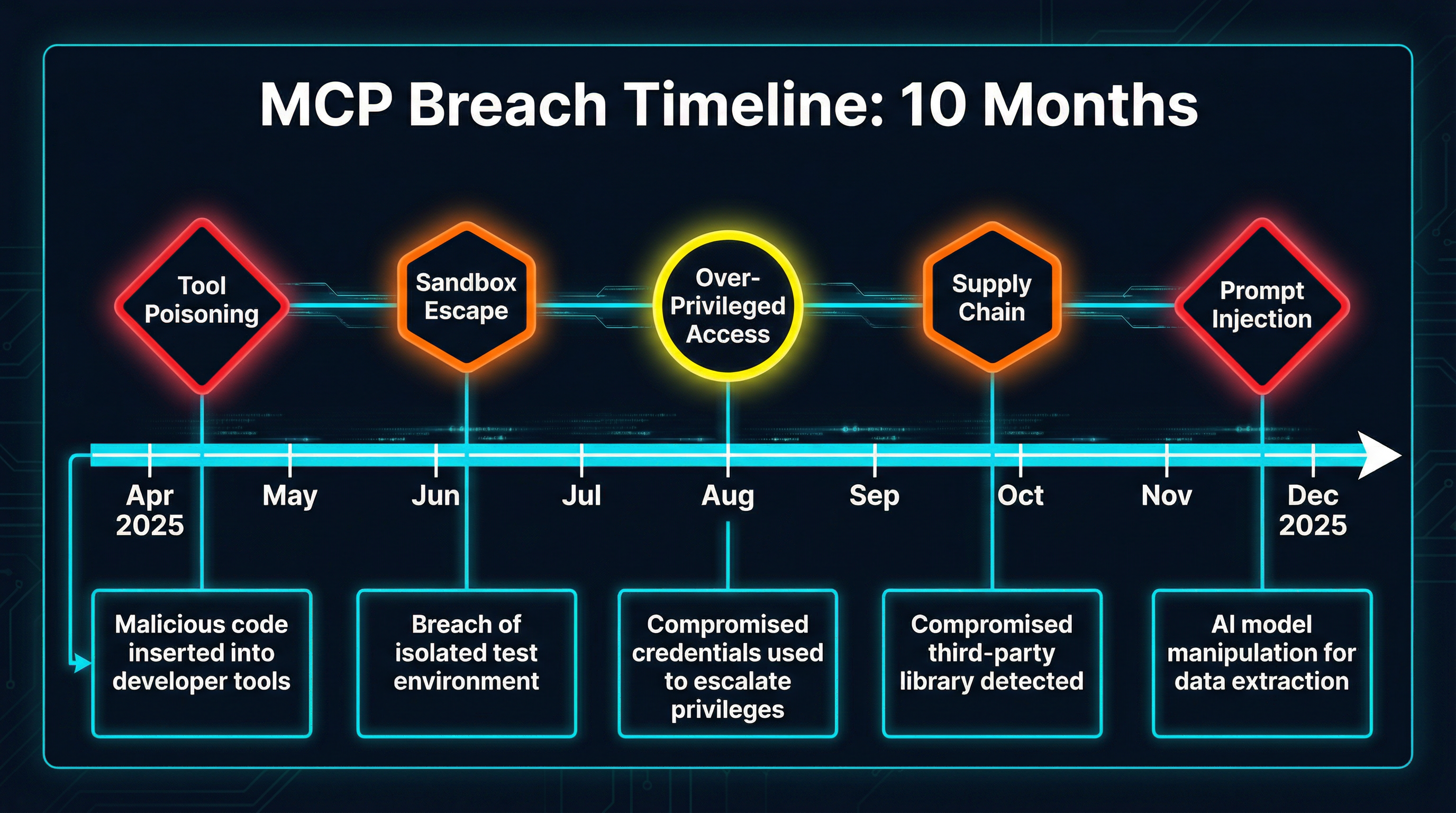 MCP Breach Timeline: 10 Months

Tool Poisoning

Sandbox Escape

Over-Privileged Access

Supply Chain

Prompt Injection

Apr 2025

May

Jun

Jul

Aug

Sep

Oct

Nov

Dec 2025

Malicious code inserted into developer tools

Breach of isolated test environment

Compromised credentials used to escalate privileges

Compromised third-party library detected

AI model manipulation for data extraction